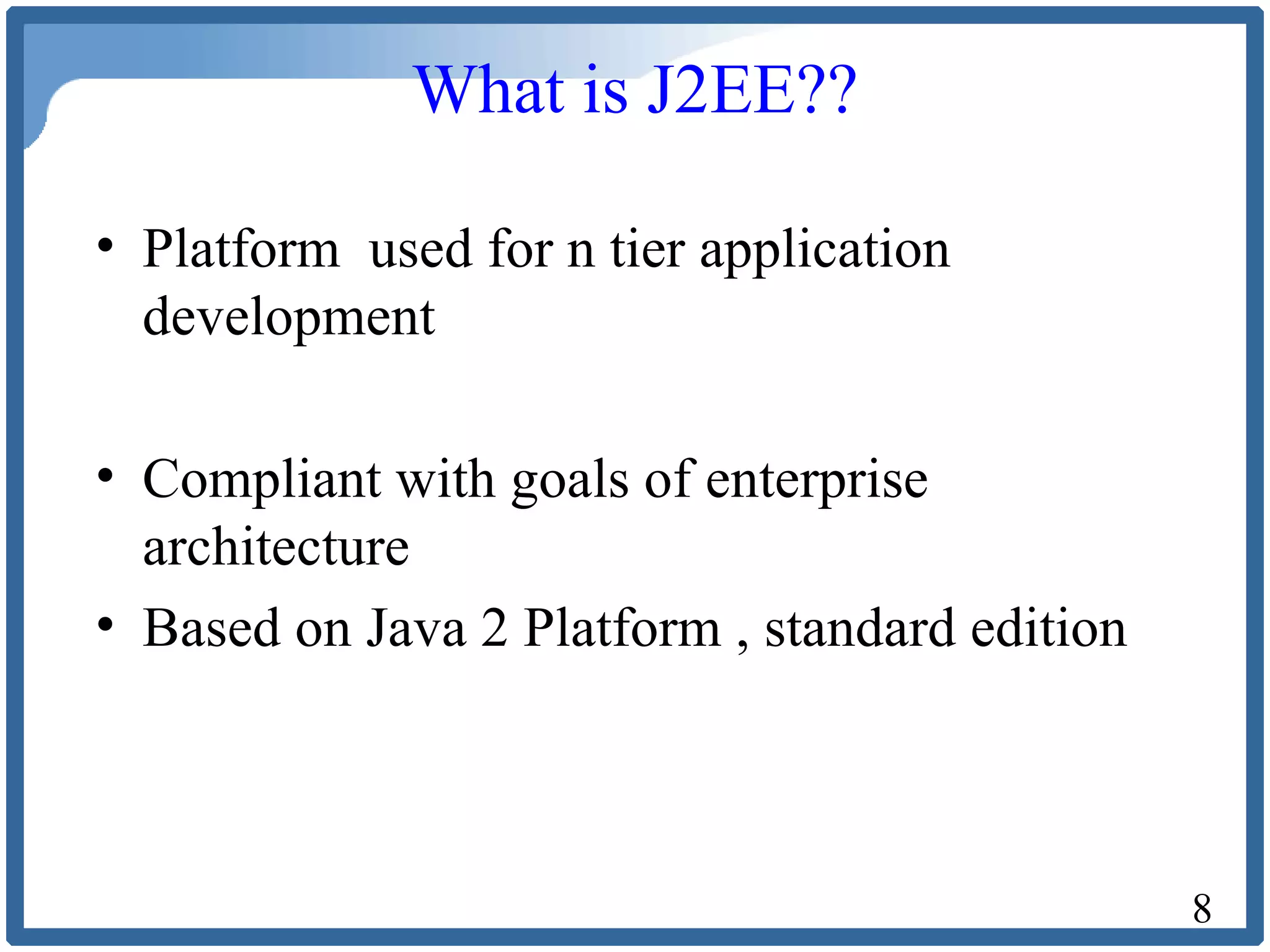 What is J2EE??

• Platform used for n tier application development

• Compliant with goals of enterprise architecture

• Based on Java 2 Platform , standard edition

8